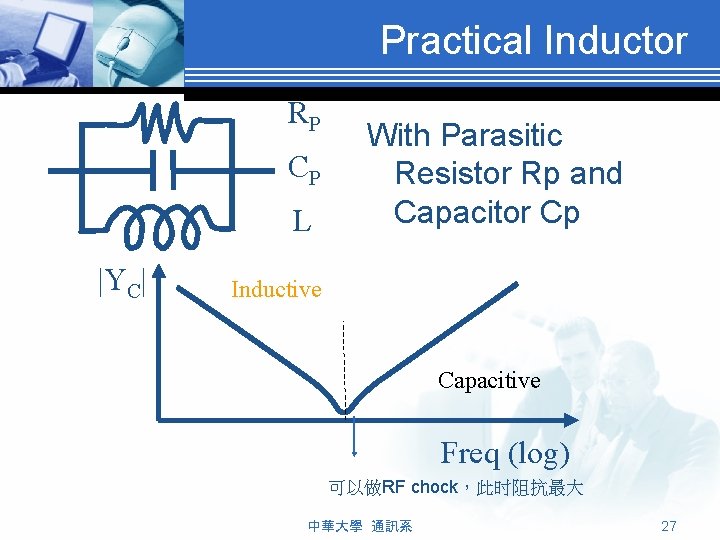 Practical Inductor

$R_P$

$C_P$

L

With Parasitic Resistor Rp and Capacitor Cp

$|Y_C|$

Inductive

Capacitive

Freq (log)

可以做RF chock，此时阻抗最大

中華大學 通訊系

27